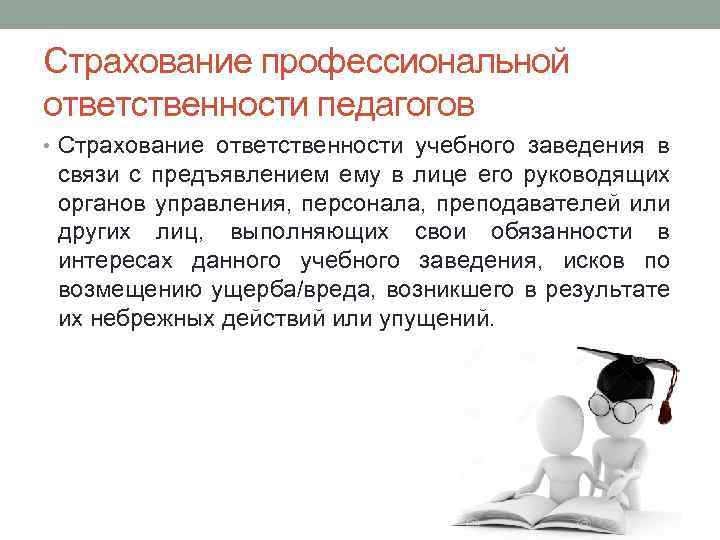 Страхование профессиональной ответственности педагогов

• Страхование ответственности учебного заведения в связи с предъявлением ему в лице его руководящих органов управления, персонала, преподавателей или других лиц, выполняющих свои обязанности в интересах данного учебного заведения, исков по возмещению ущерба/вреда, возникшего в результате их небрежных действий или упущений.